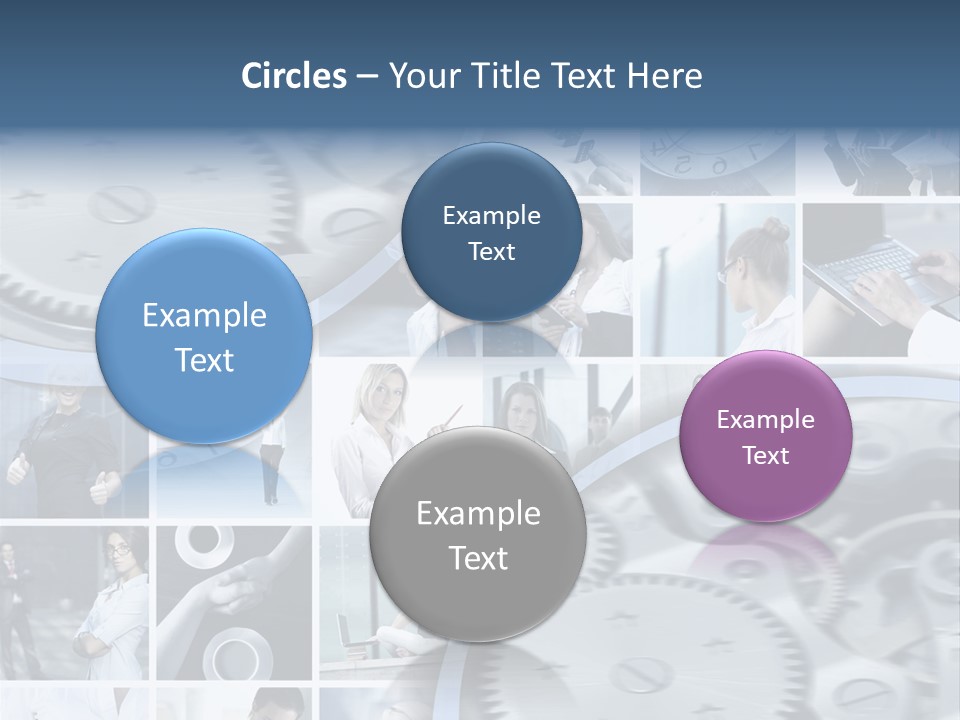 Circles – Your Title Text Here

Example Text

Example Text

Example Text

Example Text